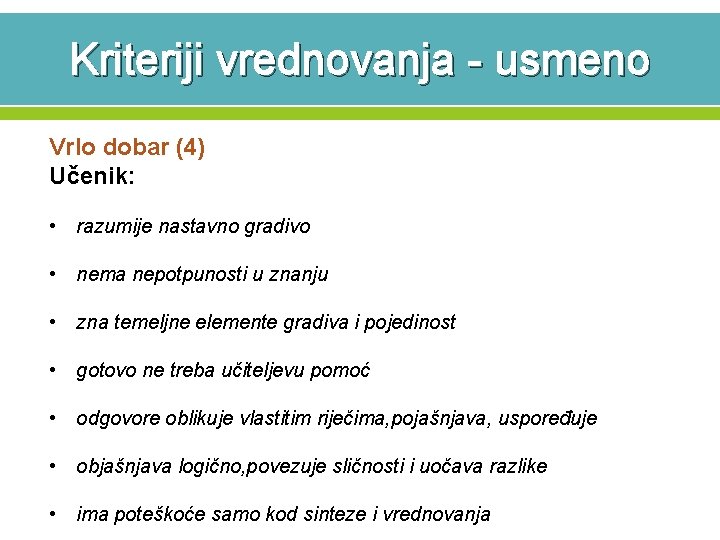 Kriteriji vrednovanja - usmeno

Vrlo dobar (4)
Učenik:

• razumije nastavno gradivo

• nema nepotpunosti u znanju

• zna temeljne elemente gradiva i pojedinost

• gotovo ne treba učiteljevu pomoć

• odgovore oblikuje vlastitim riječima,pojašnjava, uspoređuje

• objašnjava logično,povezuje sličnosti i uočava razlike

• ima poteškoće samo kod sinteze i vrednovanja